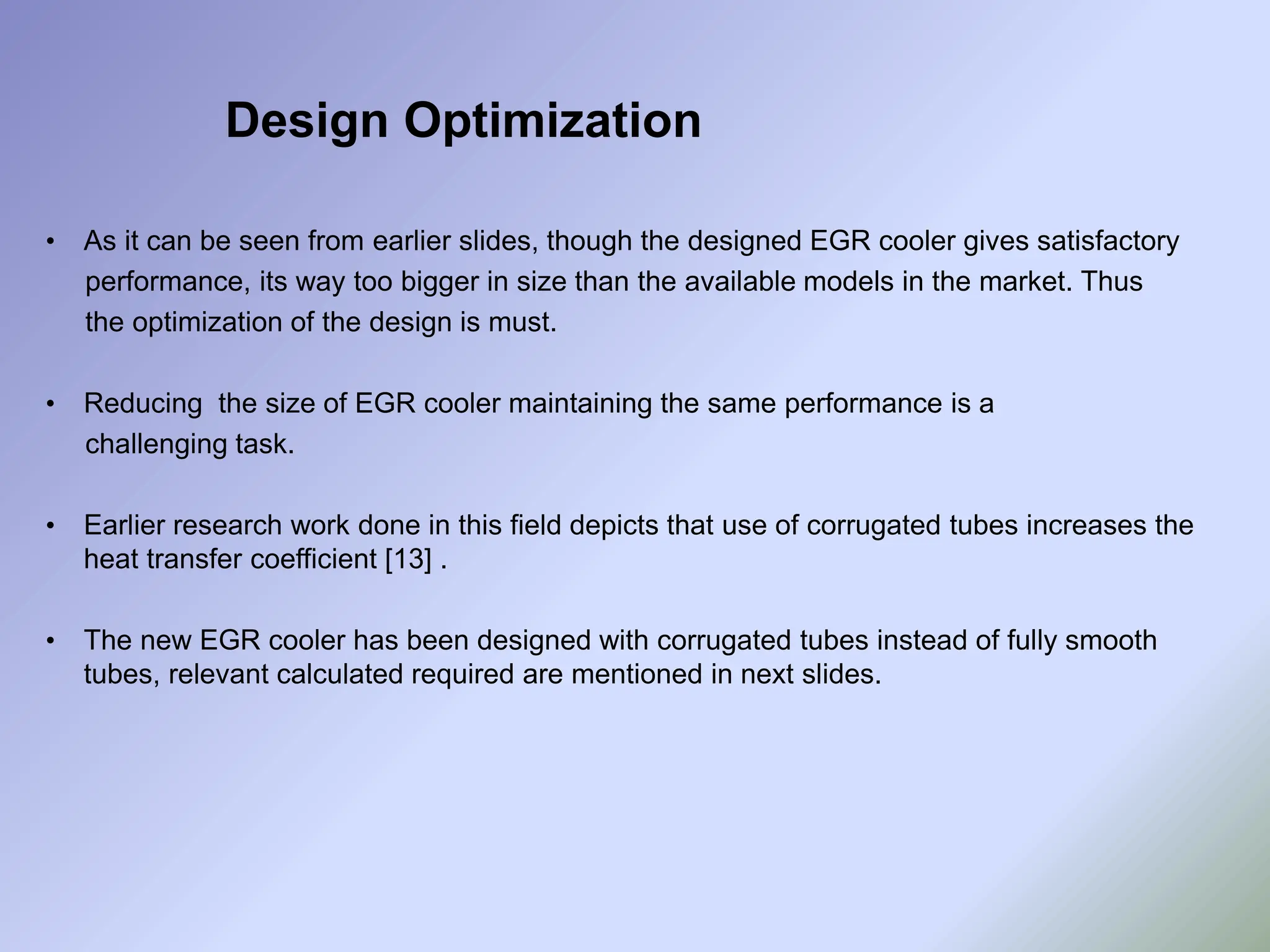 Design Optimization

• As it can be seen from earlier slides, though the designed EGR cooler gives satisfactory performance, its way too bigger in size than the available models in the market. Thus the optimization of the design is must.

• Reducing  the size of EGR cooler maintaining the same performance is a challenging task.

• Earlier research work done in this field depicts that use of corrugated tubes increases the heat transfer coefficient [13] .

• The new EGR cooler has been designed with corrugated tubes instead of fully smooth tubes, relevant calculated required are mentioned in next slides.